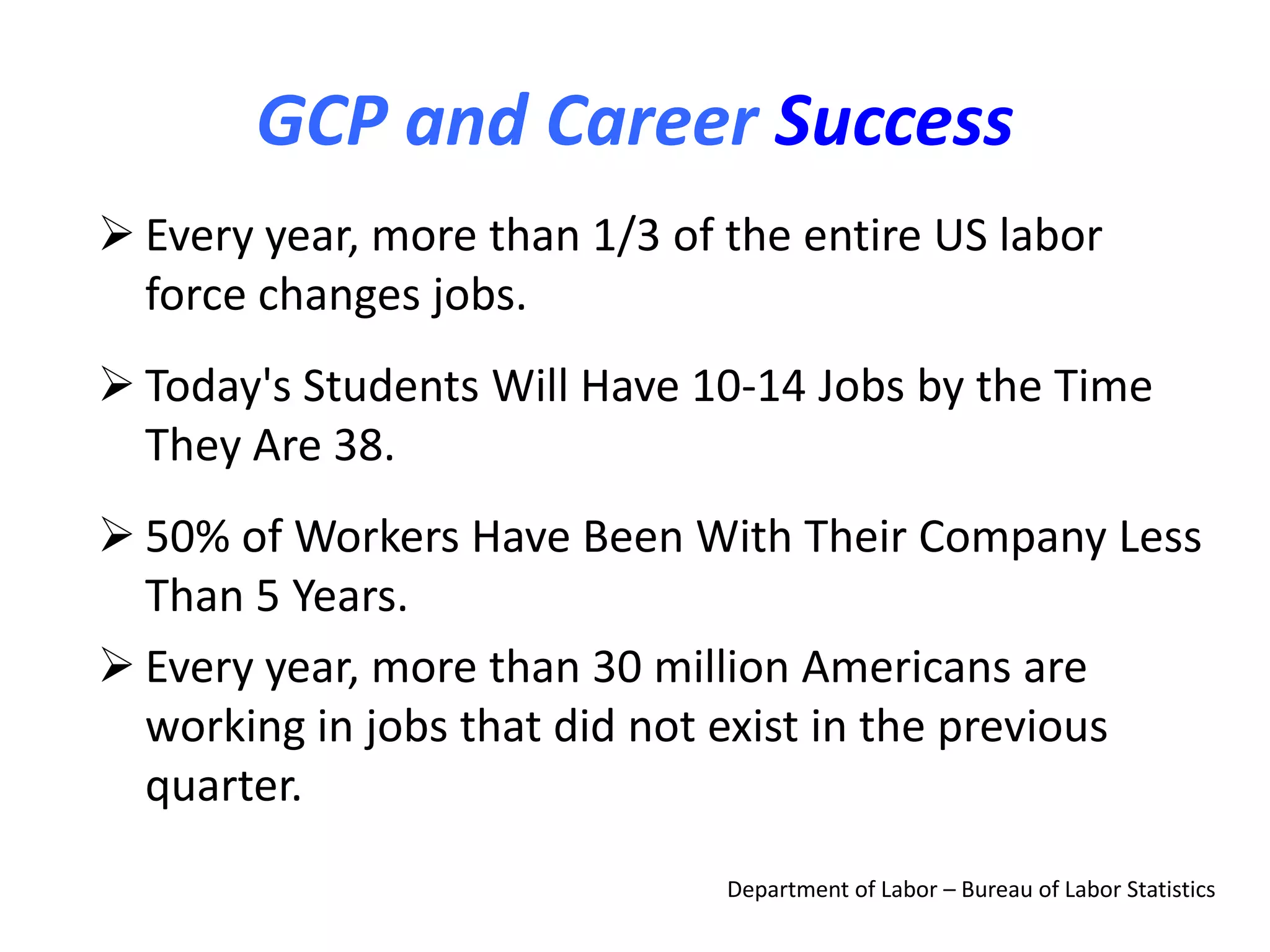 GCP and Career Success

➢ Every year, more than 1/3 of the entire US labor force changes jobs.

➢ Today's Students Will Have 10-14 Jobs by the Time They Are 38.

➢ 50% of Workers Have Been With Their Company Less Than 5 Years.

➢ Every year, more than 30 million Americans are working in jobs that did not exist in the previous quarter.

Department of Labor – Bureau of Labor Statistics